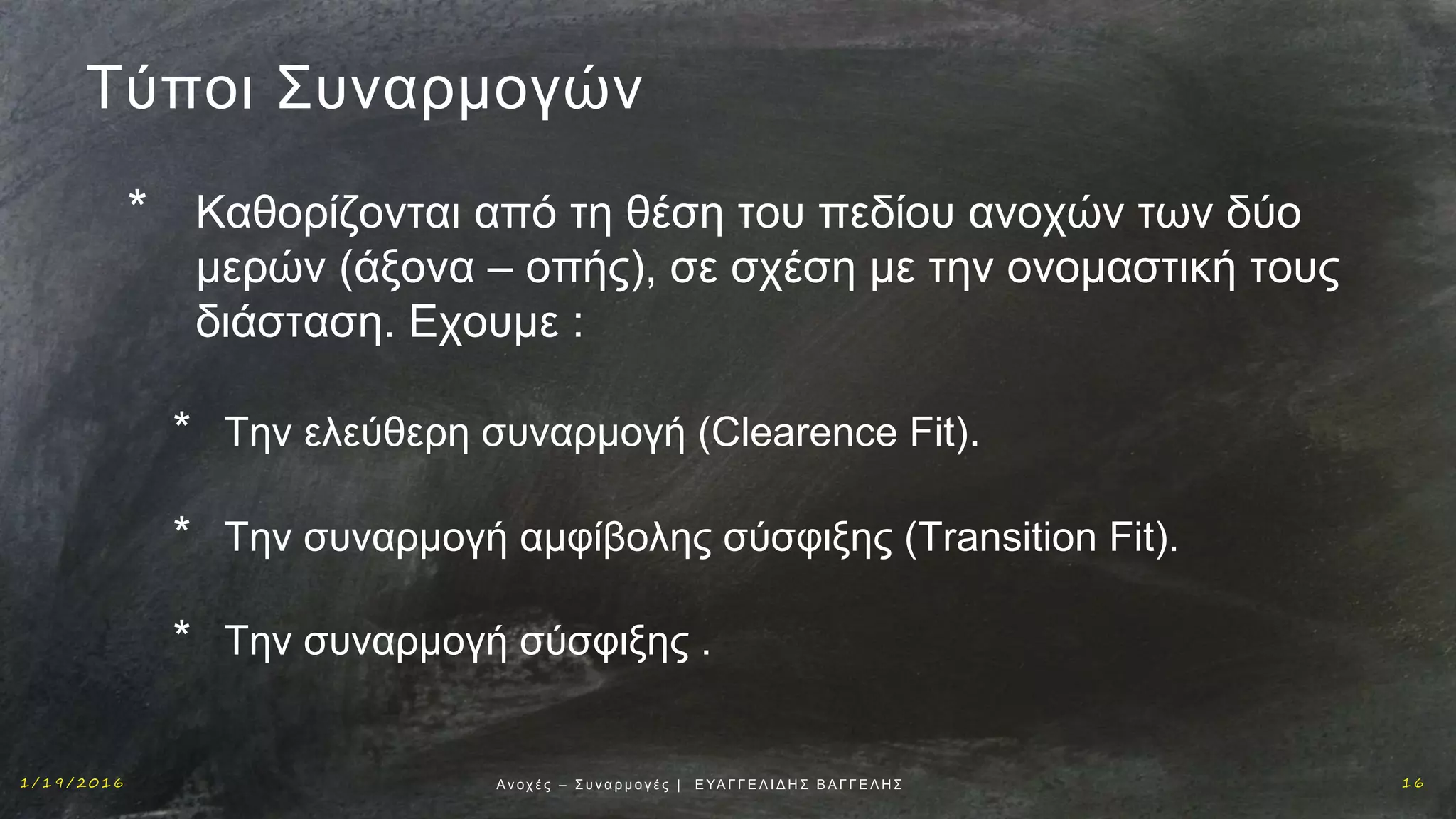 Τύποι Συναρμογών

* Καθορίζονται από τη θέση του πεδίου ανοχών των δύο μερών (άξονα – οπής), σε σχέση με την ονομαστική τους διάσταση. Εχουμε :

* Την ελεύθερη συναρμογή (Clearence Fit).

* Την συναρμογή αμφίβολης σύσφιξης (Transition Fit).

* Την συναρμογή σύσφιξης .

1/19/2016

Ανοχές – Συναρμογές | ΕΥΑΓΓΕΛΙΔΗΣ ΒΑΓΓΕΛΗΣ

16